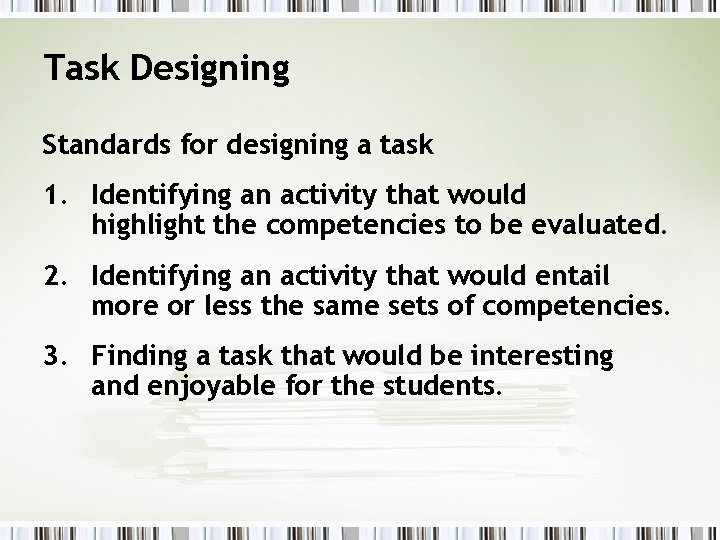 Task Designing

Standards for designing a task

1. Identifying an activity that would highlight the competencies to be evaluated.

2. Identifying an activity that would entail more or less the same sets of competencies.

3. Finding a task that would be interesting and enjoyable for the students.